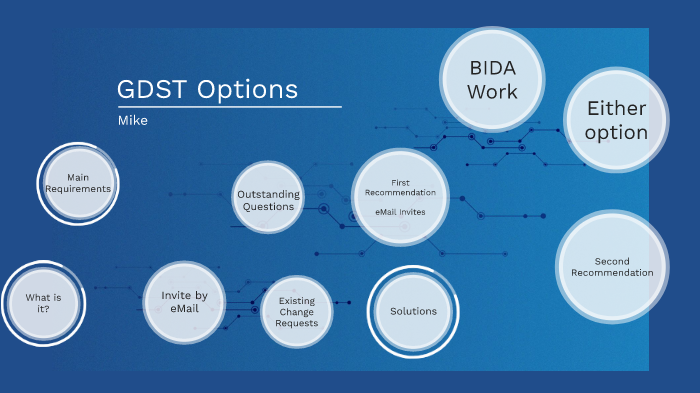 GDST Options

Mike

BIDA Work

Either option

Main Requirements

Outstanding Questions

First Recommendation

eMail Invites

Second Recommendation

What is it?

Invite by eMail

Existing Change Requests

Solutions